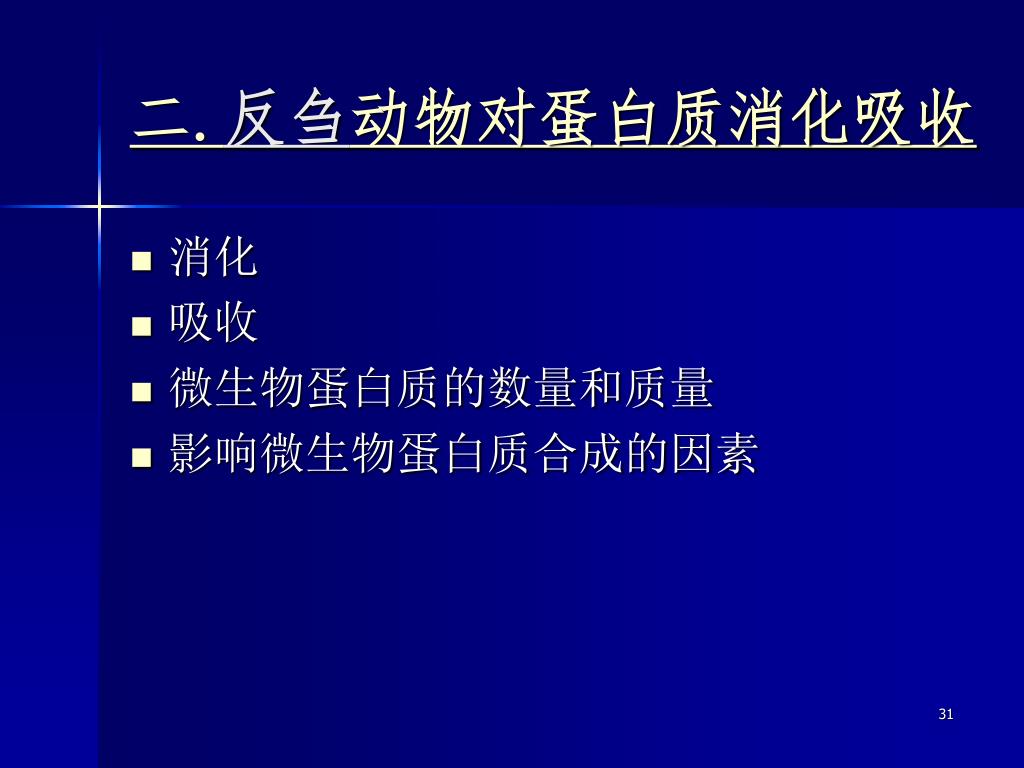 二. 反刍动物对蛋白质消化吸收

■ 消化
■ 吸收
■ 微生物蛋白质的数量和质量
■ 影响微生物蛋白质合成的因素

31